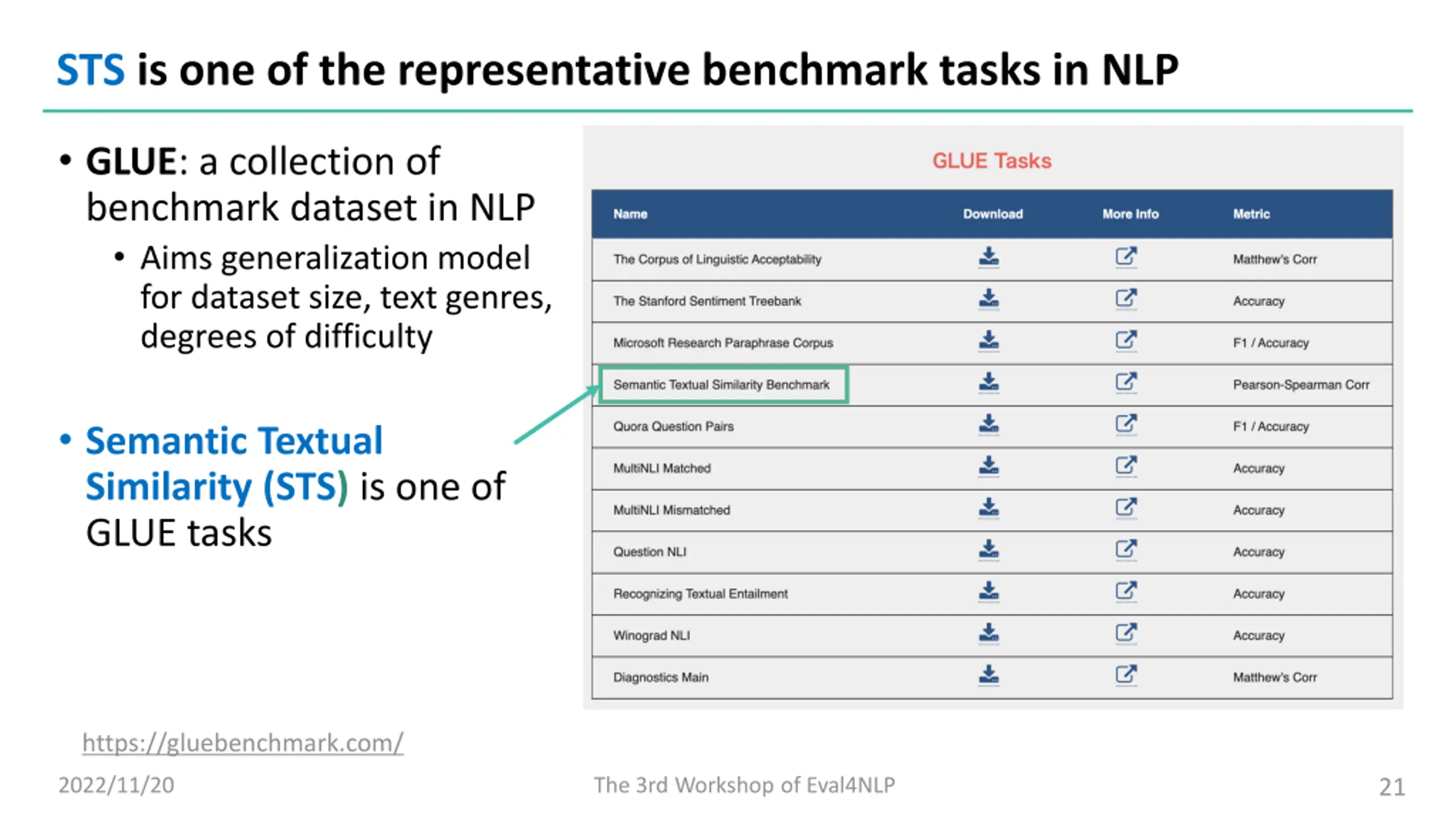 STS is one of the representative benchmark tasks in NLP

• GLUE: a collection of benchmark dataset in NLP
• Aims generalization model for dataset size, text genres, degrees of difficulty

• Semantic Textual Similarity (STS) is one of GLUE tasks

GLUE Tasks

| Name | Download | More Info | Metric |
|---|---|---|---|
| The Corpus of Linguistic Acceptability | | | Matthew's Corr |
| The Stanford Sentiment Treebank | | | Accuracy |
| Microsoft Research Paraphrase Corpus | | | F1 / Accuracy |
| Semantic Textual Similarity Benchmark | | | Pearson-Spearman Corr |
| Quora Question Pairs | | | F1 / Accuracy |
| MultiNLI Matched | | | Accuracy |
| MultiNLI Mismatched | | | Accuracy |
| Question NLI | | | Accuracy |
| Recognizing Textual Entailment | | | Accuracy |
| Winograd NLI | | | Accuracy |
| Diagnostics Main | | | Matthew's Corr |

https://gluebenchmark.com/

2022/11/20

The 3rd Workshop of Eval4NLP

21